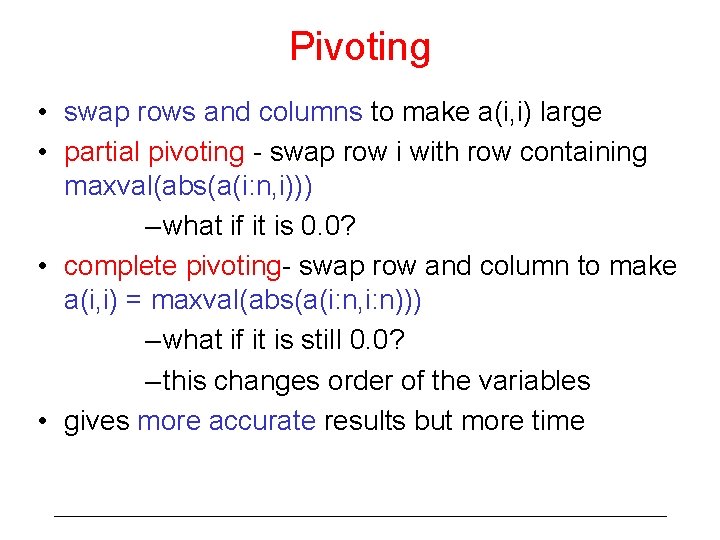 Pivoting

• swap rows and columns to make a(i,i) large
• partial pivoting - swap row i with row containing maxval(abs(a(i:n,i)))
–what if it is 0.0?
• complete pivoting- swap row and column to make a(i,i) = maxval(abs(a(i:n,i:n)))
–what if it is still 0.0?
–this changes order of the variables
• gives more accurate results but more time